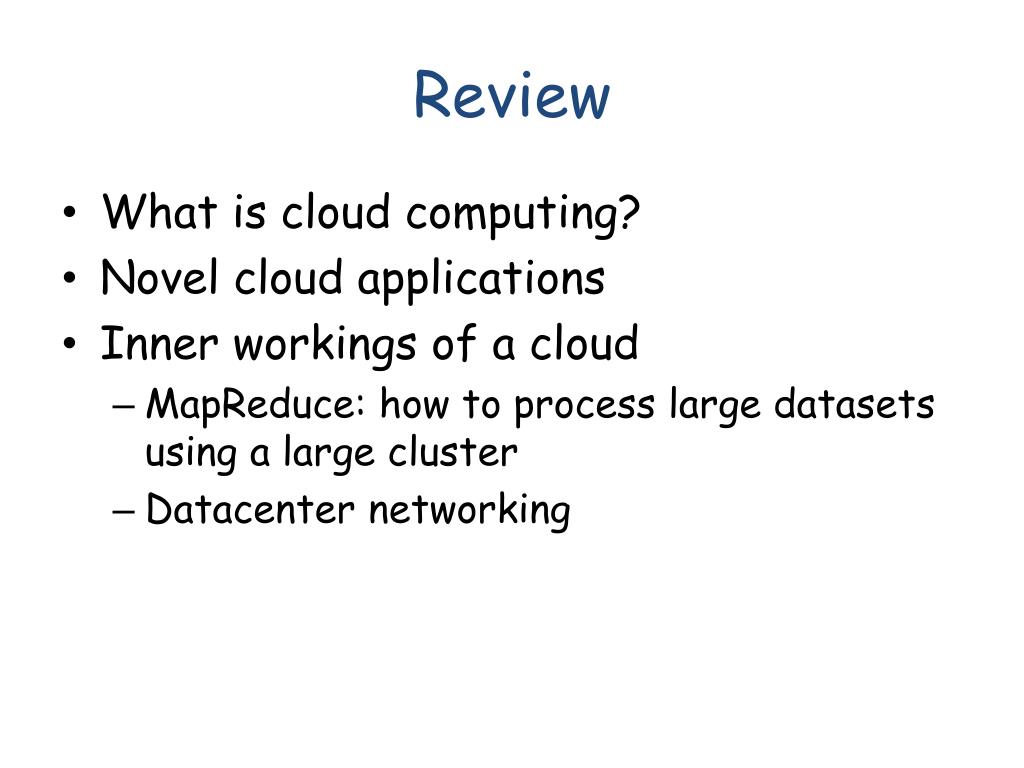 Review

• What is cloud computing?
• Novel cloud applications
• Inner workings of a cloud
– MapReduce: how to process large datasets using a large cluster
– Datacenter networking